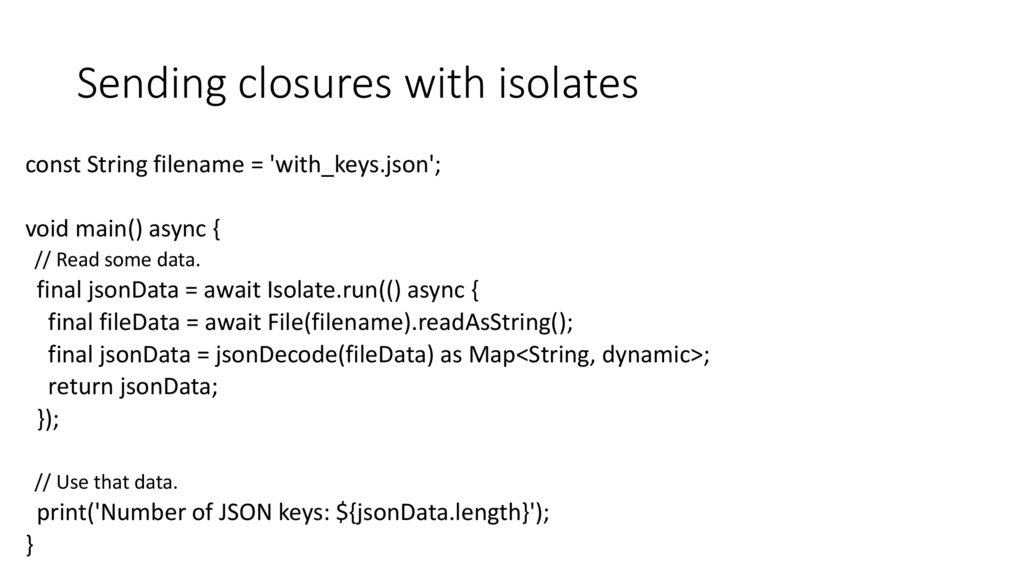 Sending closures with isolates

const String filename = 'with_keys.json';

void main() async {
// Read some data.
final jsonData = await Isolate.run(() async {
final fileData = await File(filename).readAsString();
final jsonData = jsonDecode(fileData) as Map<String, dynamic>;
return jsonData;
});

// Use that data.
print('Number of JSON keys: ${jsonData.length}');
}